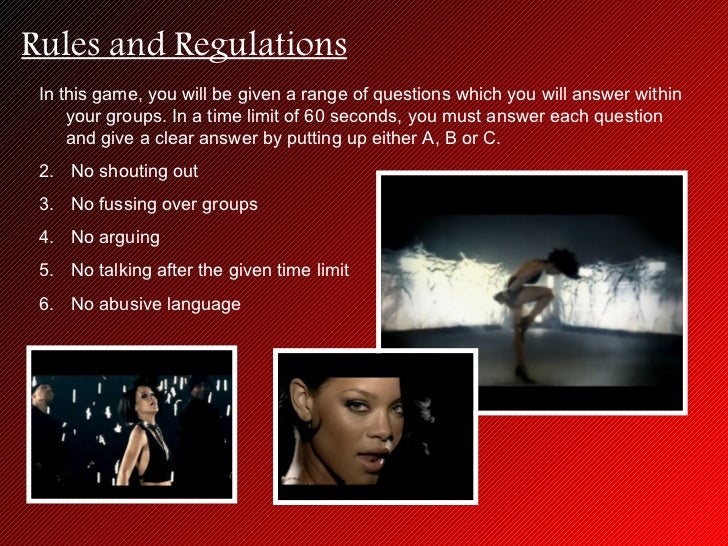 Rules and Regulations

In this game, you will be given a range of questions which you will answer within your groups. In a time limit of 60 seconds, you must answer each question and give a clear answer by putting up either A, B or C.

2. No shouting out
3. No fussing over groups
4. No arguing
5. No talking after the given time limit
6. No abusive language